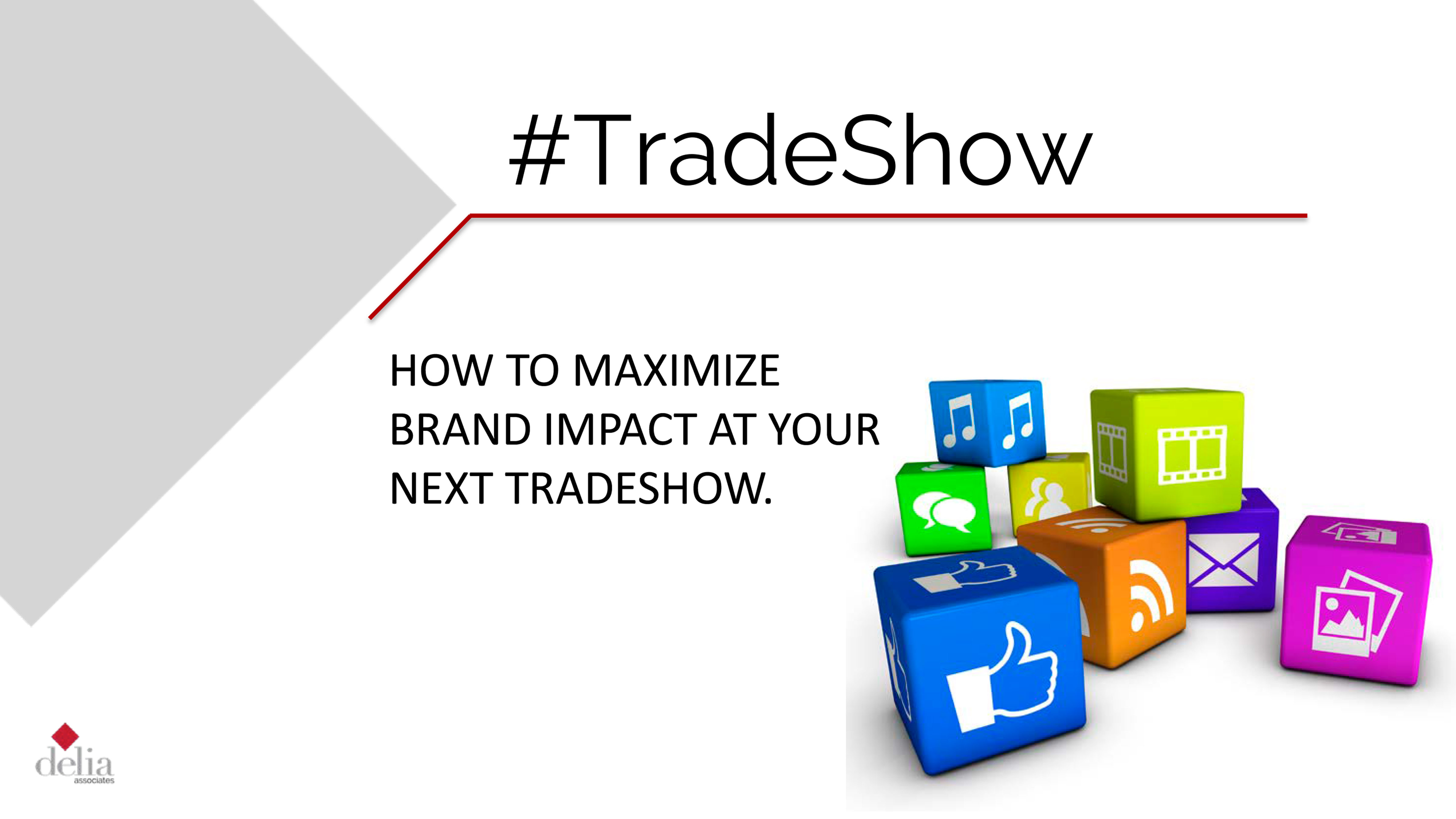 #TradeShow

HOW TO MAXIMIZE BRAND IMPACT AT YOUR NEXT TRADESHOW.

delia
associates